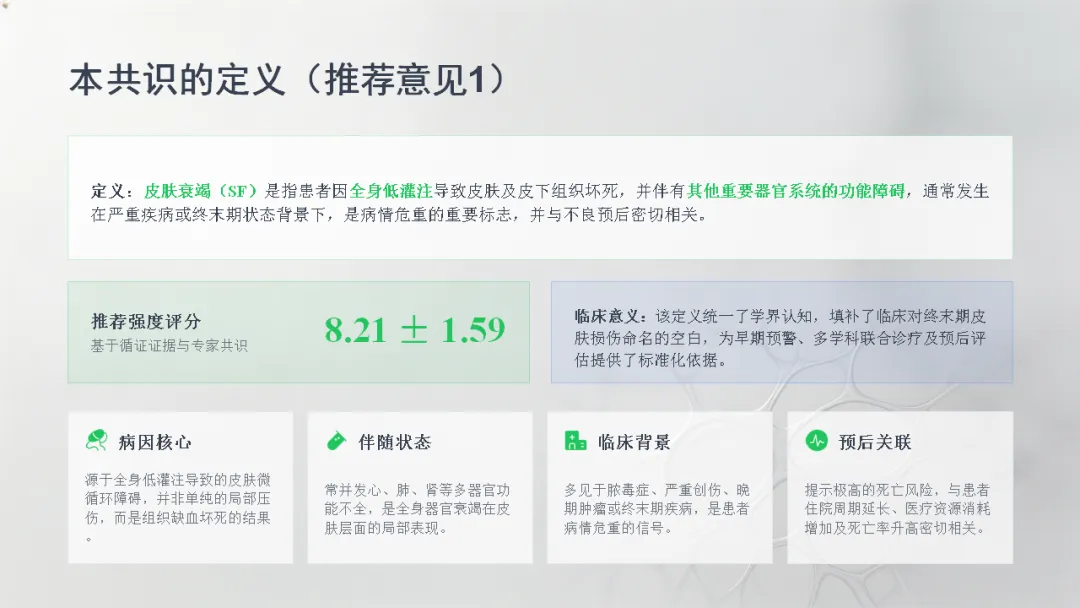 本共识的定义（推荐意见1）

定义：皮肤衰竭（SF）是指患者因全身低灌注导致皮肤及皮下组织坏死，并伴有其他重要器官系统的功能障碍，通常发生在严重疾病或终末期状态背景下，是病情危重的重要标志，并与不良预后密切相关。

推荐强度评分
基于循证证据与专家共识

8.21 ± 1.59

临床意义：该定义统一了学界认知，填补了临床对终末期皮肤损伤命名的空白，为早期预警、多学科联合诊疗及预后评估提供了标准化依据。

病因核心
源于全身低灌注导致的皮肤微循环障碍，并非单纯的局部压伤，而是组织缺血坏死的结果。

伴随状态
常并发心、肺、肾等多器官功能不全，是全身器官衰竭在皮肤层面的局部表现。

临床背景
多见于脓毒症、严重创伤、晚期肿瘤或终末期疾病，是患者病情危重的信号。

预后关联
提示极高的死亡风险，与患者住院周期延长、医疗资源消耗增加及死亡率升高密切相关。